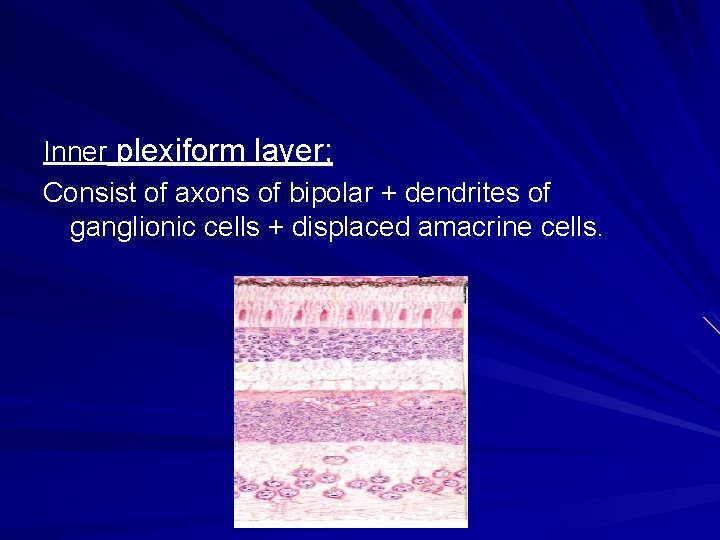 Inner plexiform layer;

Consist of axons of bipolar + dendrites of ganglionic cells + displaced amacrine cells.